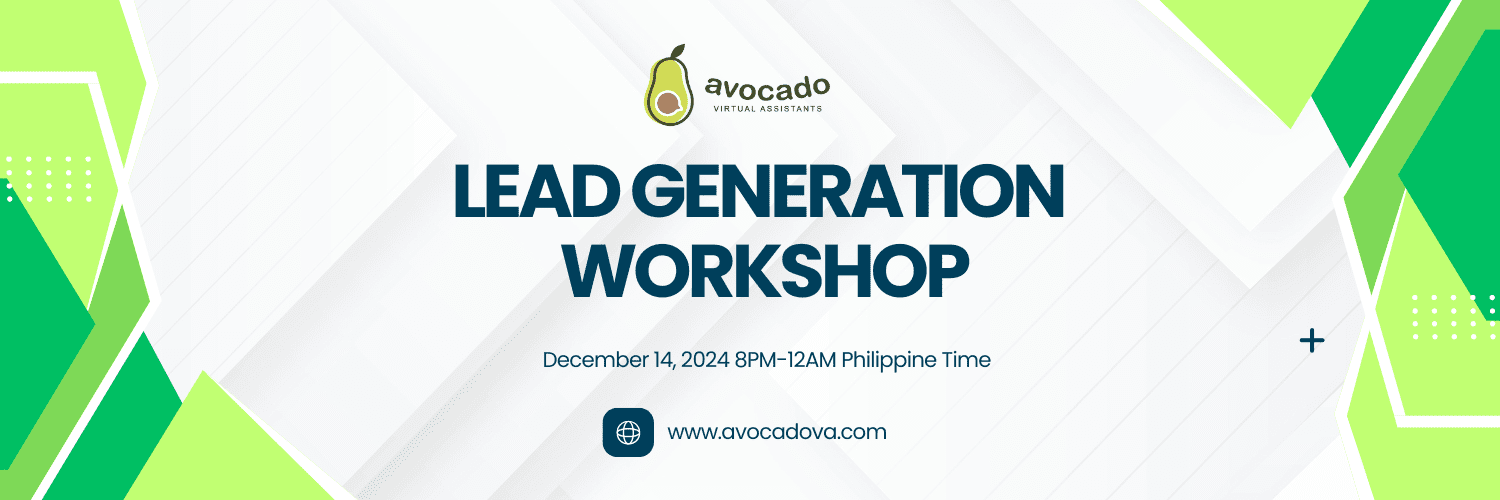 avocado
VIRTUAL ASSISTANTS

LEAD GENERATION WORKSHOP

December 14, 2024 8PM-12AM Philippine Time

www.avocadova.com